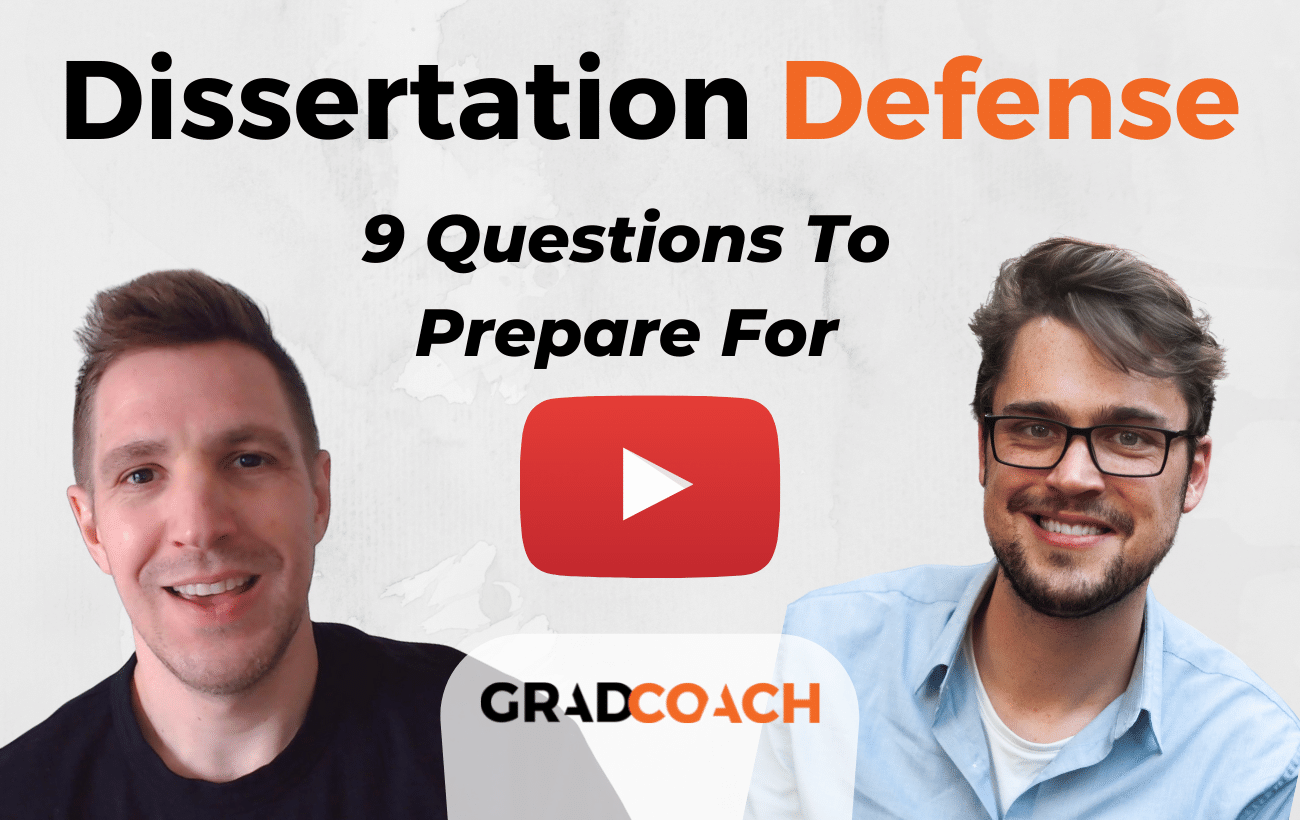 Dissertation Defense

9 Questions To Prepare For

GRADCOACH